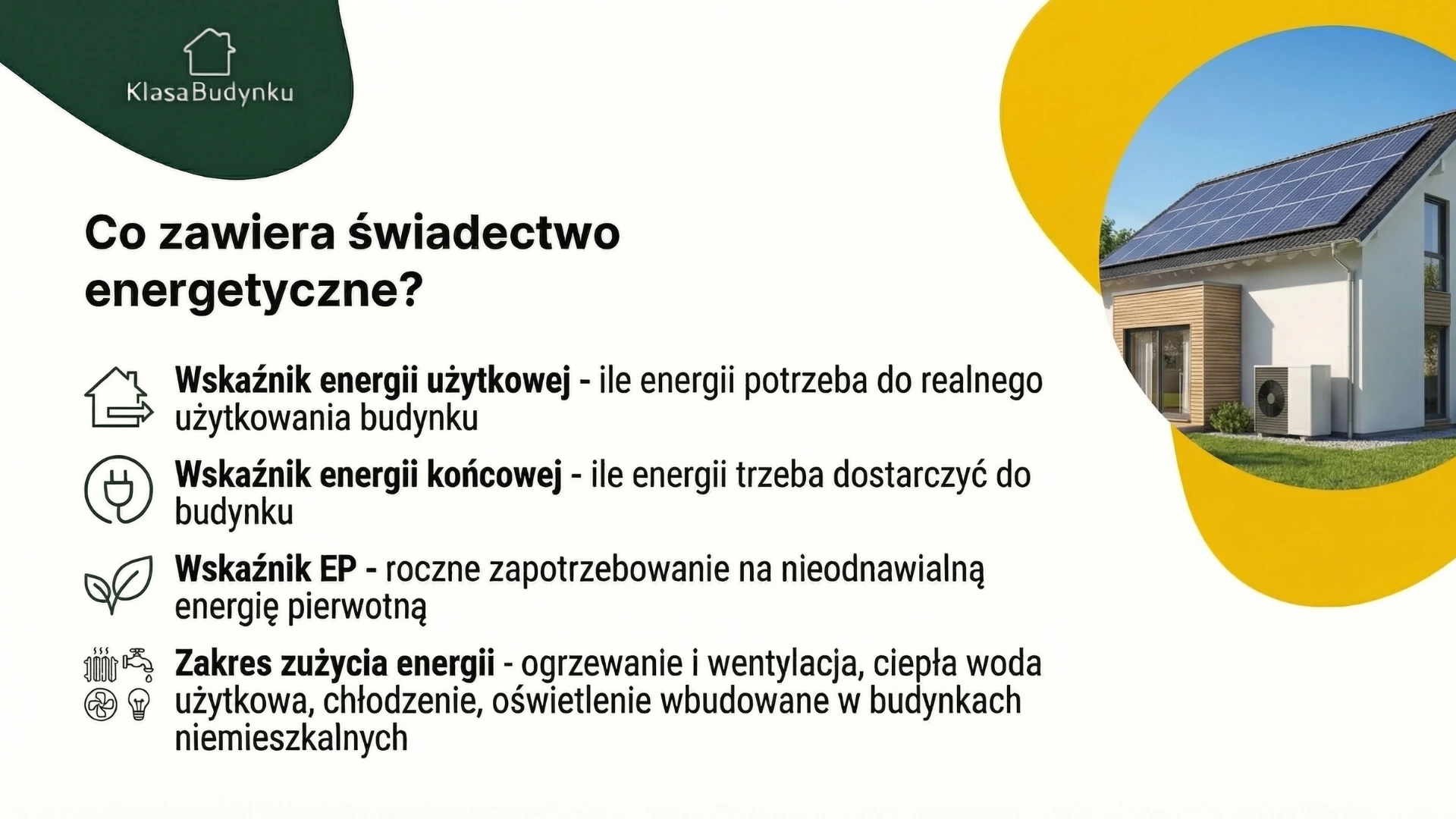 KlasaBudynku

Co zawiera świadectwo energetyczne?

Wskaźnik energii użytkowej - ile energii potrzeba do realnego użytkowania budynku

Wskaźnik energii końcowej - ile energii trzeba dostarczyć do budynku

Wskaźnik EP - roczne zapotrzebowanie na nieodnawialną energię pierwotną

Zakres zużycia energii - ogrzewanie i wentylacja, ciepła woda użytkowa, chłodzenie, oświetlenie wbudowane w budynkach niemieszkalnych